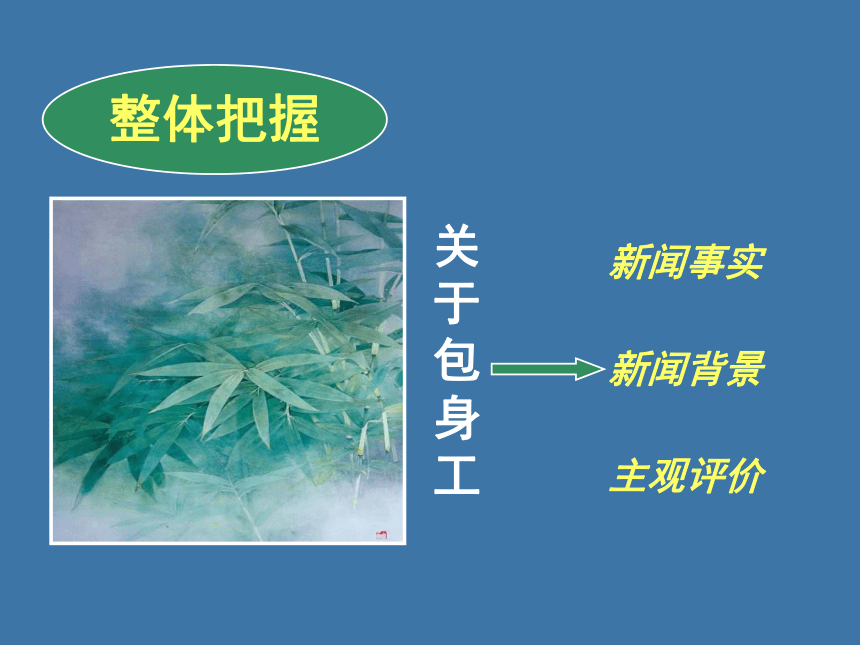 整体把握

关于包身工

新闻事实

新闻背景

主观评价